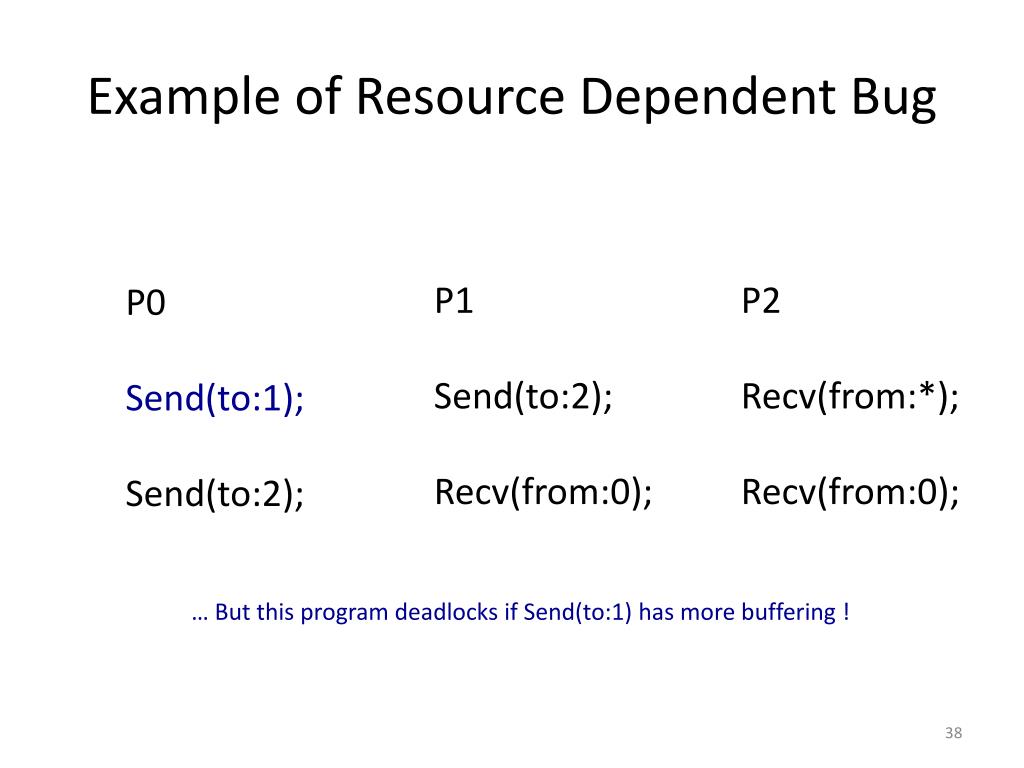 Example of Resource Dependent Bug

P0

Send(to:1);

Send(to:2);

P1

Send(to:2);

Recv(from:0);

P2

Recv(from:*);

Recv(from:0);

… But this program deadlocks if Send(to:1) has more buffering !

38